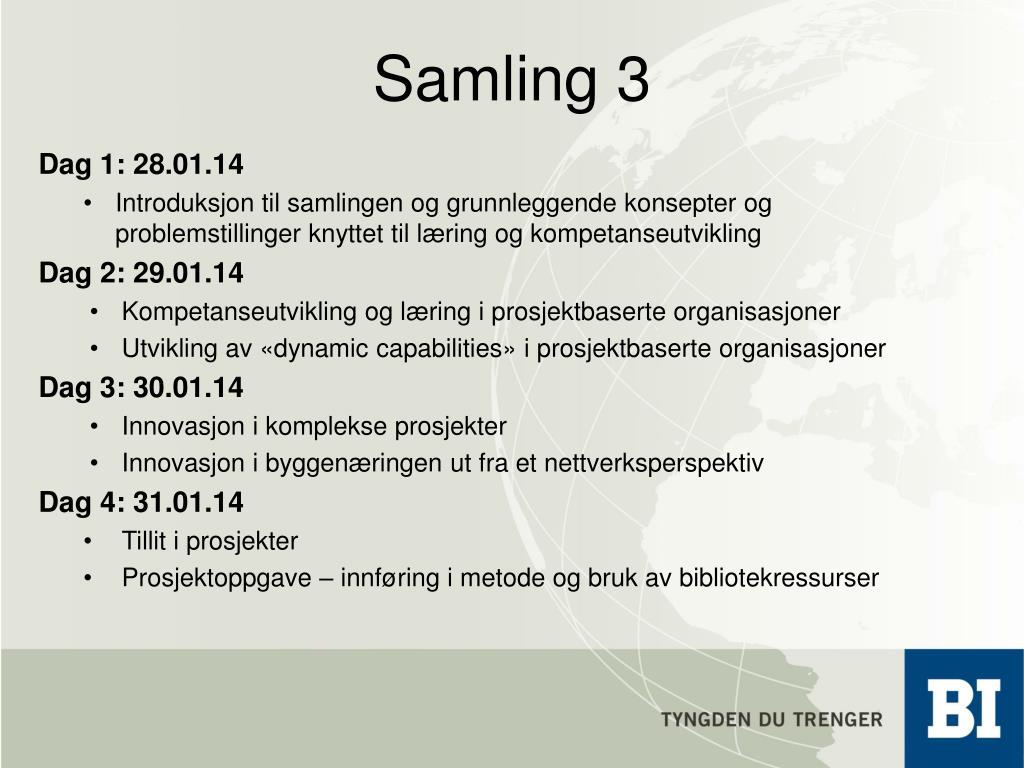 Samling 3

Dag 1: 28.01.14

• Introduksjon til samlingen og grunnleggende konsepter og problemstillinger knyttet til læring og kompetanseutvikling

Dag 2: 29.01.14

• Kompetanseutvikling og læring i prosjektbaserte organisasjoner
• Utvikling av «dynamic capabilities» i prosjektbaserte organisasjoner

Dag 3: 30.01.14

• Innovasjon i komplekse prosjekter
• Innovasjon i byggenæringen ut fra et nettverksperspektiv

Dag 4: 31.01.14

• Tillit i prosjekter
• Prosjektoppgave – innføring i metode og bruk av bibliotekressurser

TYNGDEN DU TRENGER

BI